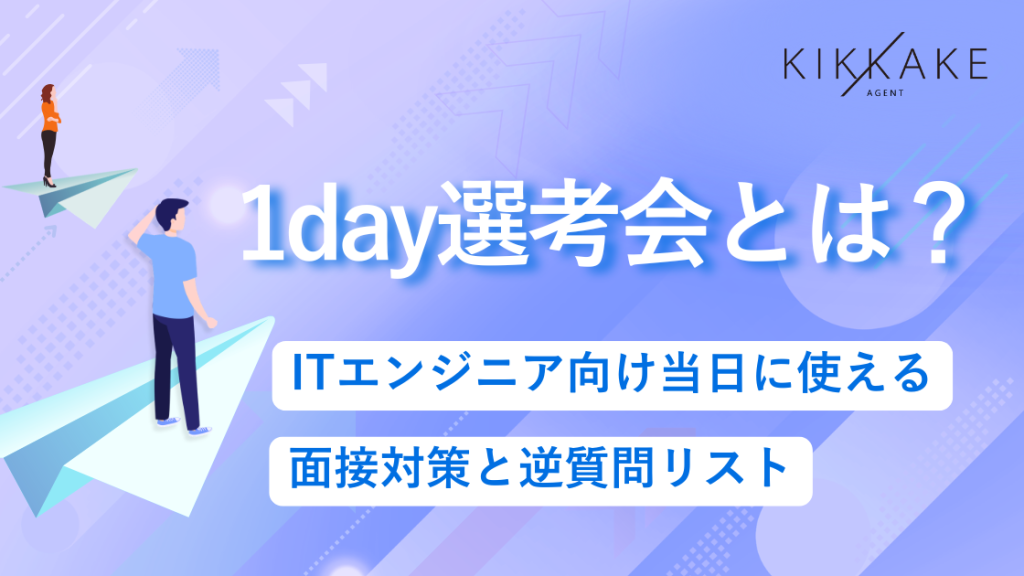 KIKKAKE
AGENT

1day選考会とは？

ITエンジニア向け当日に使える

面接対策と逆質問リスト